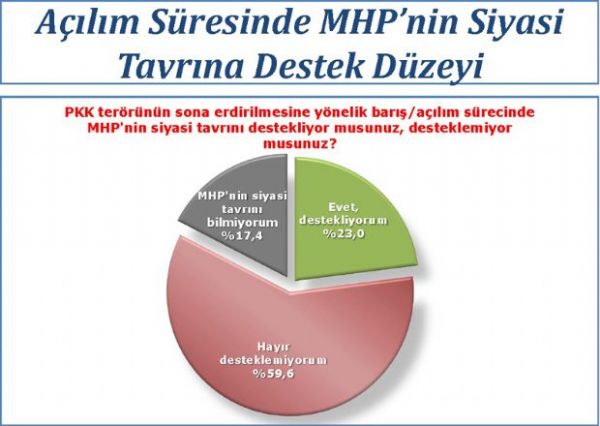 Açılım Süresinde MHP'nin Siyasi Tavrına Destek Düzeyi

PKK terörünün sona erdirilmesine yönelik barış/açılım sürecinde MHP'nin siyasi tavrını destekliyor musunuz, desteklemiyor musunuz?

MHP'nin siyasi tavrını bilmiyorum %17,4

Evet, destekliyorum %23,0

Hayır desteklemiyorum %59,6